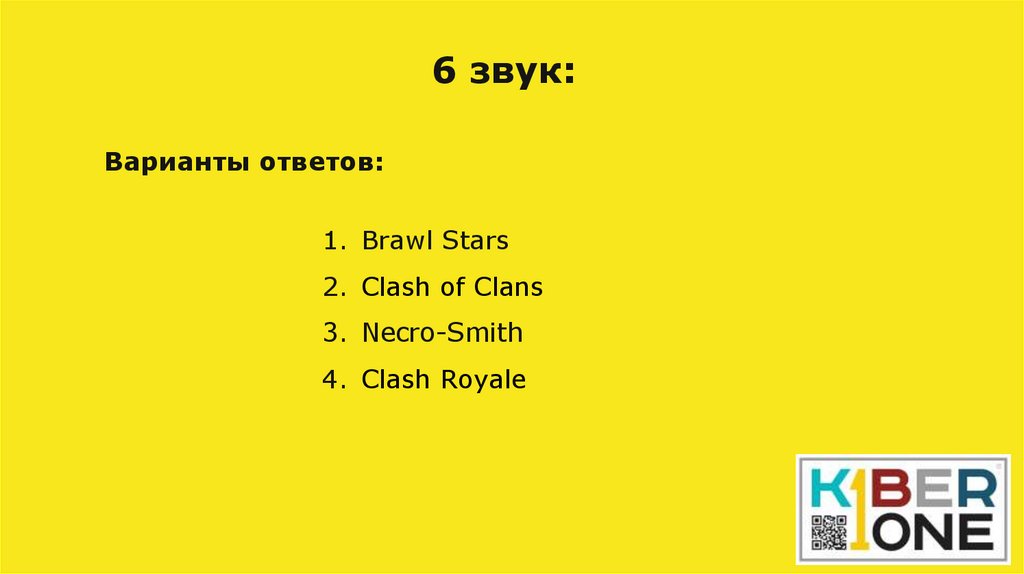 6 звук:

Варианты ответов:

1. Brawl Stars
2. Clash of Clans
3. Necro-Smith
4. Clash Royale

KIBER ONE